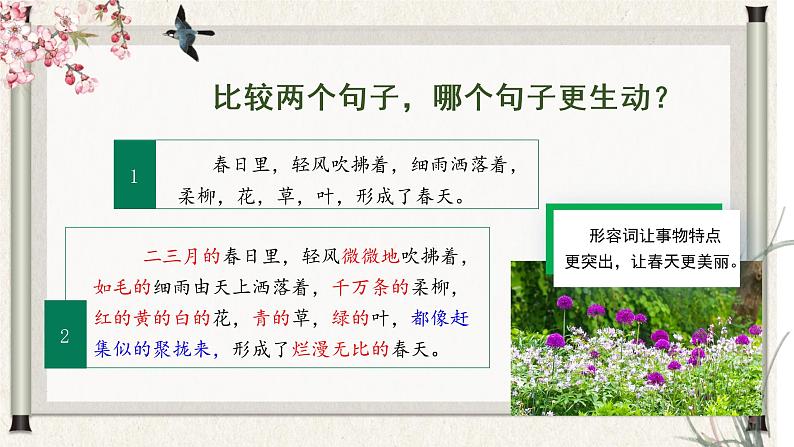 比较两个句子，哪个句子更生动？

1

春日里，轻风吹拂着，细雨洒落着，柔柳，花，草，叶，形成了春天。

2

二三月的春日里，轻风微微地吹拂着，如毛的细雨由天上洒落着，千万条的柔柳，红的黄的白的花，青的草，绿的叶，都像赶集似的聚拢来，形成了烂漫无比的春天。

形容词让事物特点更突出，让春天更美丽。